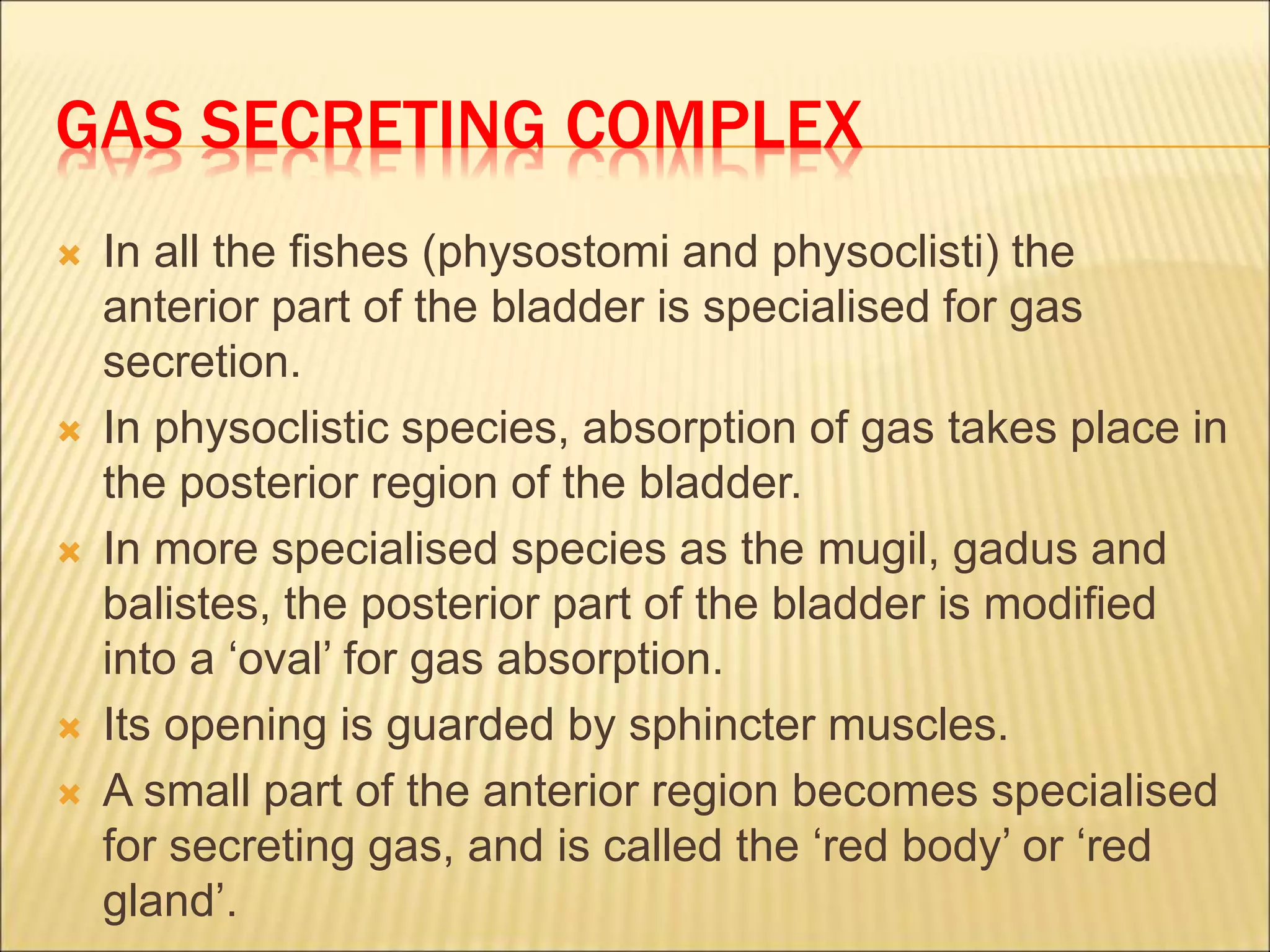 GAS SECRETING COMPLEX

In all the fishes (physostomi and physoclisti) the anterior part of the bladder is specialised for gas secretion.

In physoclistic species, absorption of gas takes place in the posterior region of the bladder.

In more specialised species as the mugil, gadus and balistes, the posterior part of the bladder is modified into a ‘oval’ for gas absorption.

Its opening is guarded by sphincter muscles.

A small part of the anterior region becomes specialised for secreting gas, and is called the ‘red body’ or ‘red gland’.